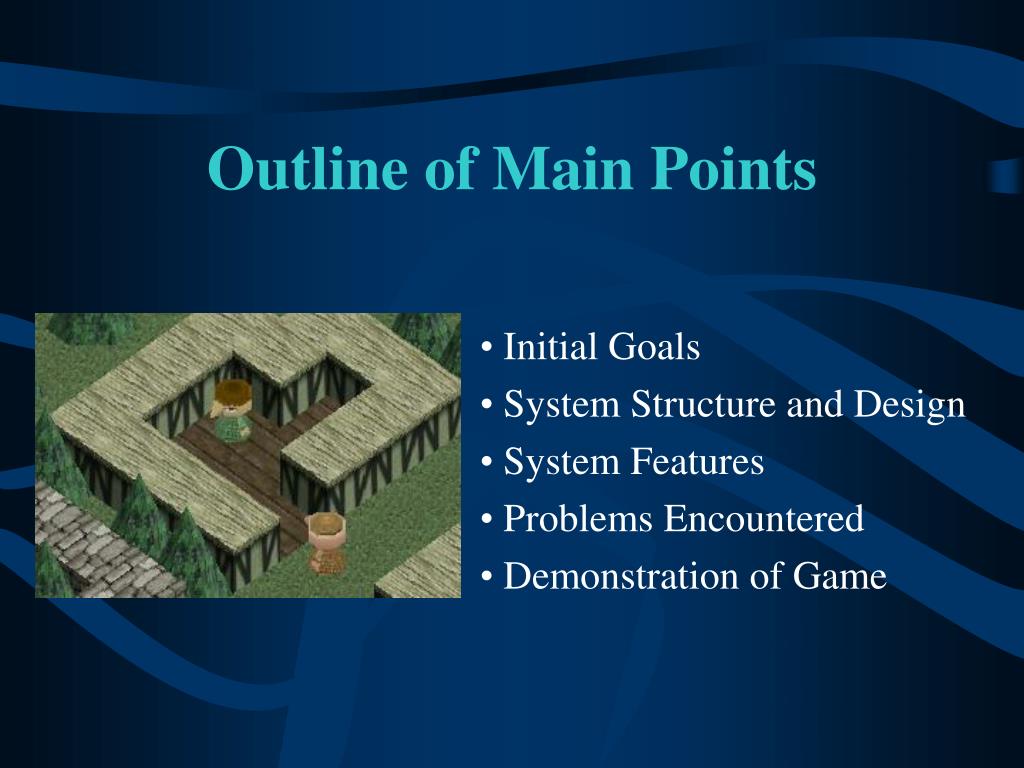 Outline of Main Points

• Initial Goals
• System Structure and Design
• System Features
• Problems Encountered
• Demonstration of Game